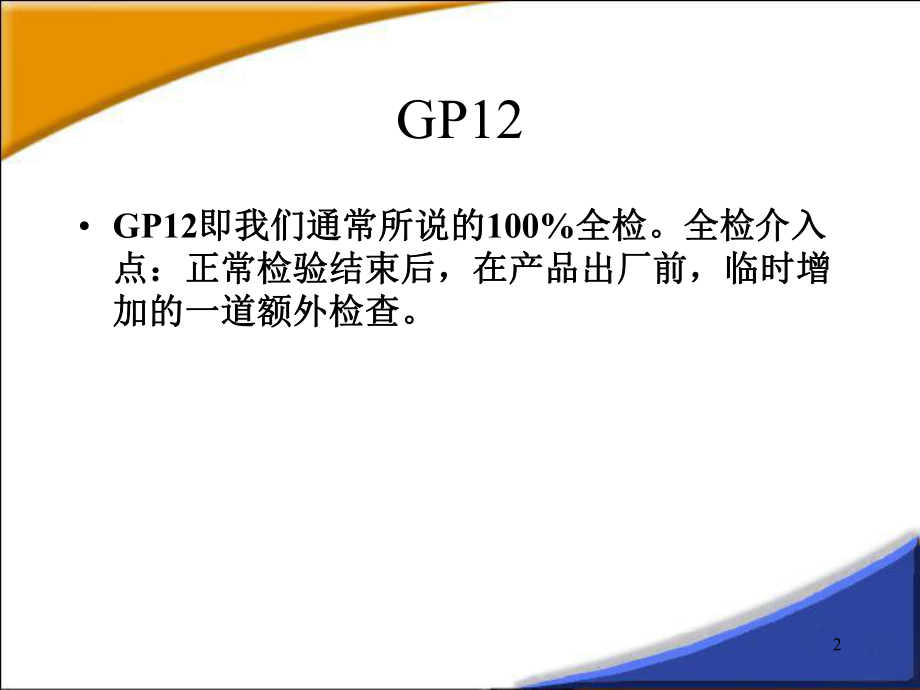 GP12

• GP12即我们通常所说的100%全检。全检介入点：正常检验结束后，在产品出厂前，临时增加的一道额外检查。

2